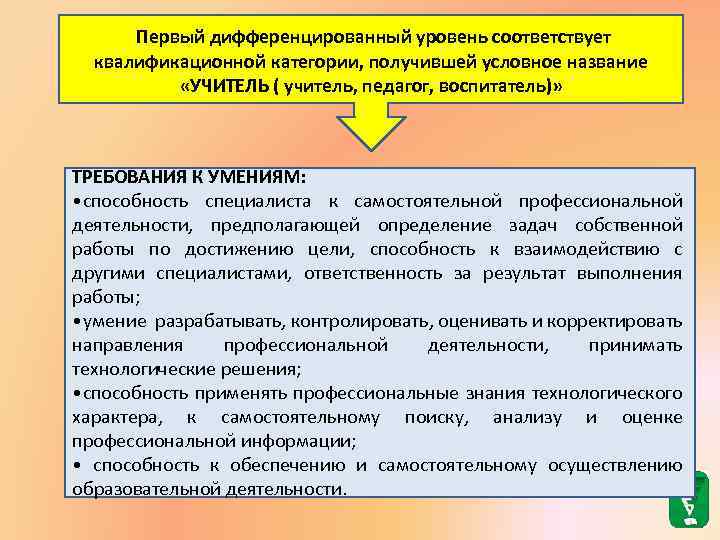 Первый дифференцированный уровень соответствует квалификационной категории, получившей условное название «УЧИТЕЛЬ ( учитель, педагог, воспитатель)»

ТРЕБОВАНИЯ К УМЕНИЯМ:
•способность специалиста к самостоятельной профессиональной деятельности, предполагающей определение задач собственной работы по достижению цели, способность к взаимодействию с другими специалистами, ответственность за результат выполнения работы;
•умение разрабатывать, контролировать, оценивать и корректировать направления профессиональной деятельности, принимать технологические решения;
•способность применять профессиональные знания технологического характера, к самостоятельному поиску, анализу и оценке профессиональной информации;
• способность к обеспечению и самостоятельному осуществлению образовательной деятельности.